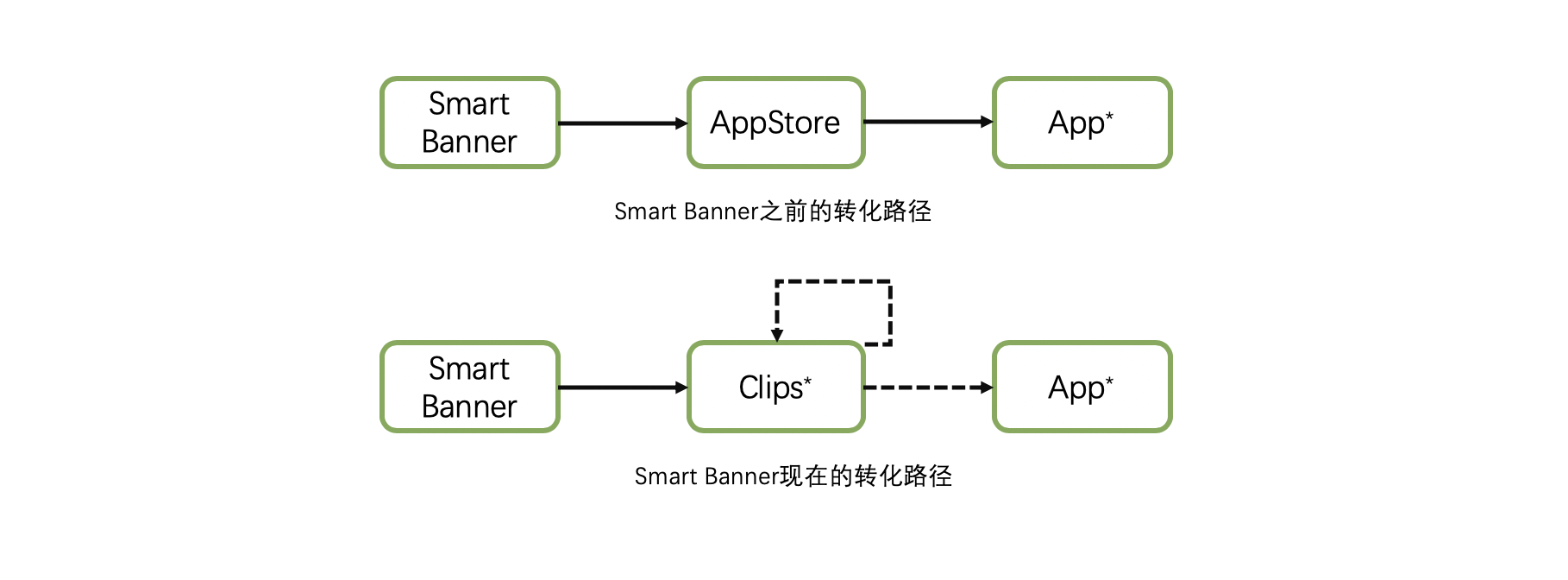 Smart Banner

AppStore

App*

Smart Banner之前的转化路径

Smart Banner

Clips*

App*

Smart Banner现在的转化路径